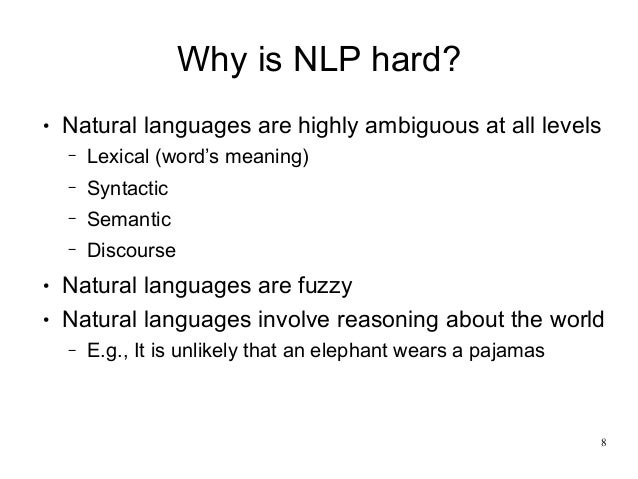 Why is NLP hard?

• Natural languages are highly ambiguous at all levels
  – Lexical (word's meaning)
  – Syntactic
  – Semantic
  – Discourse
• Natural languages are fuzzy
• Natural languages involve reasoning about the world
  – E.g., It is unlikely that an elephant wears a pajamas

8